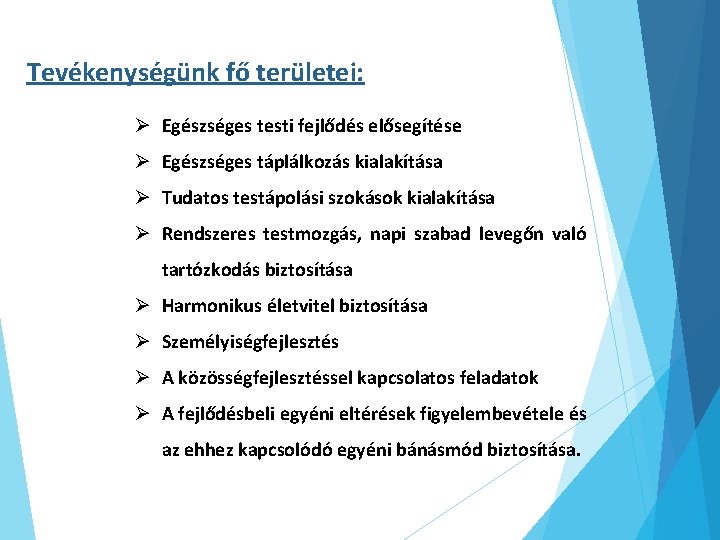 Tevékenységünk fő területei:

➢ Egészséges testi fejlődés elősegítése

➢ Egészséges táplálkozás kialakítása

➢ Tudatos testápolási szokások kialakítása

➢ Rendszeres testmozgás, napi szabad levegőn való tartózkodás biztosítása

➢ Harmonikus életvitel biztosítása

➢ Személyiségfejlesztés

➢ A közösségfejlesztéssel kapcsolatos feladatok

➢ A fejlődésbeli egyéni eltérések figyelembevétele és az ehhez kapcsolódó egyéni bánásmód biztosítása.